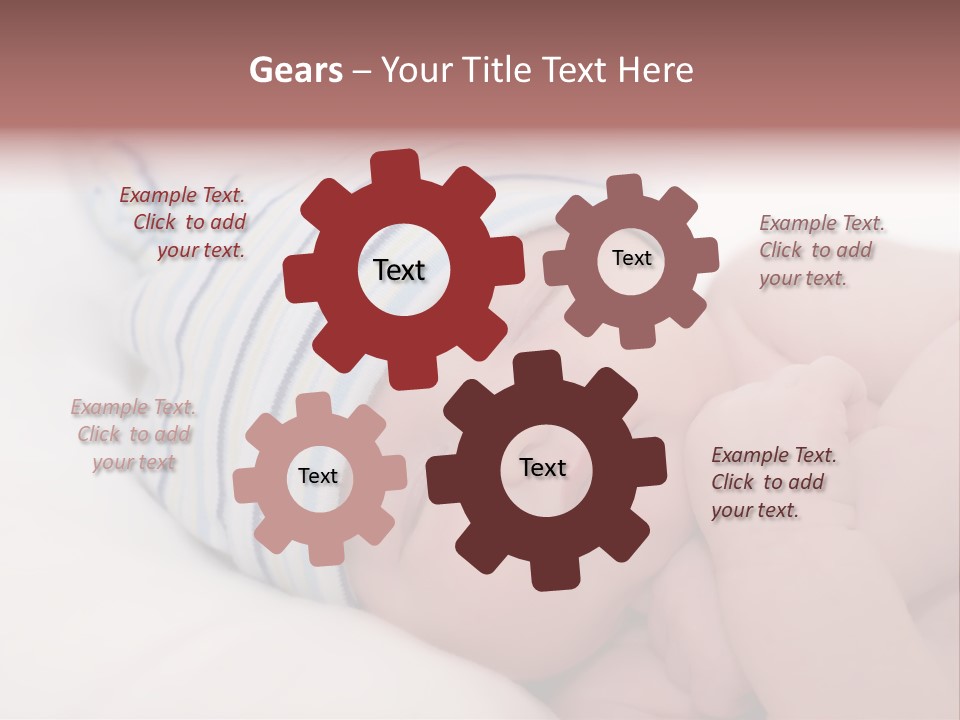 Gears – Your Title Text Here

Example Text. Click to add your text.

Text

Text

Example Text. Click to add your text.

Example Text. Click to add your text

Text

Text

Example Text. Click to add your text.